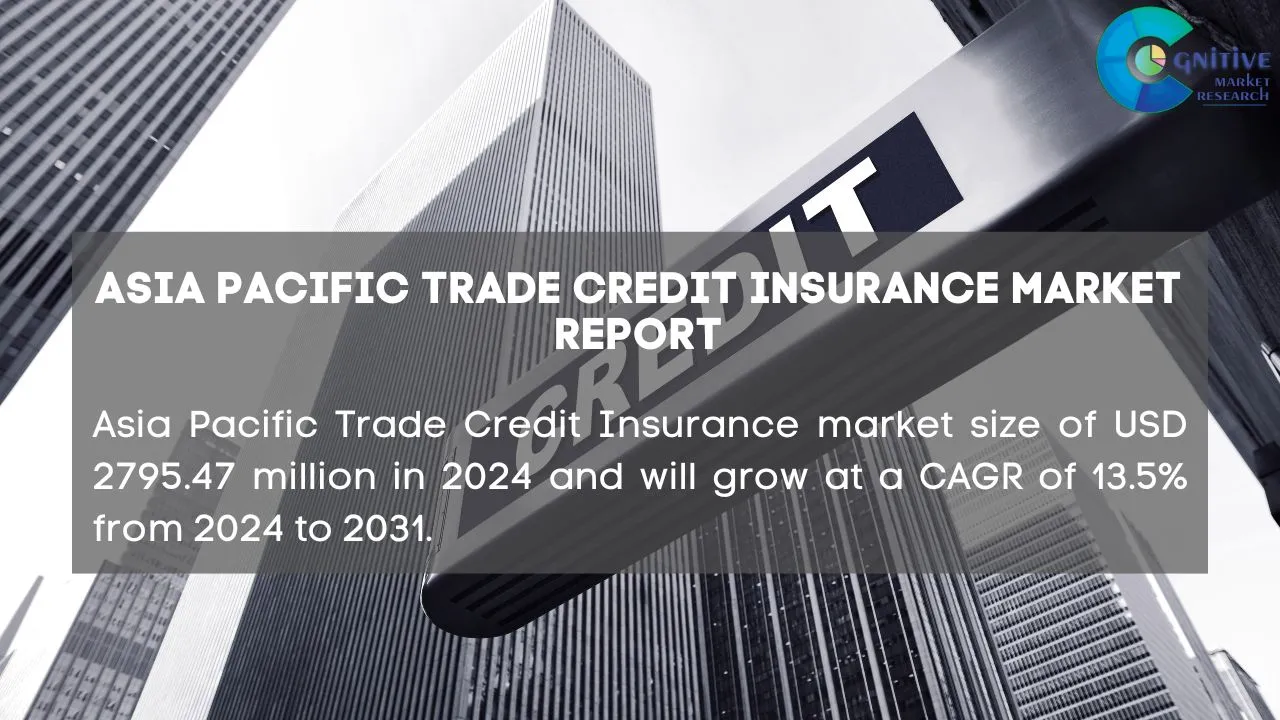 COGNITIVE MARKET RESEARCH

CREDIT

ASIA PACIFIC TRADE CREDIT INSURANCE MARKET REPORT

Asia Pacific Trade Credit Insurance market size of USD 2795.47 million in 2024 and will grow at a CAGR of 13.5% from 2024 to 2031.